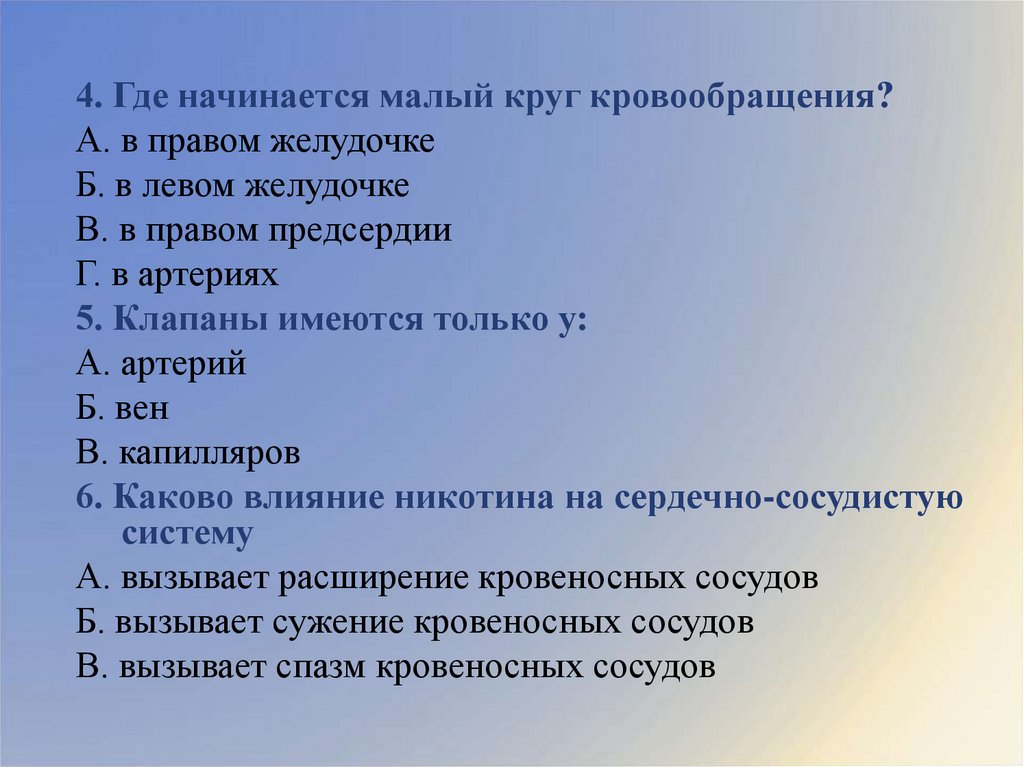 4. Где начинается малый круг кровообращения?
А. в правом желудочке
Б. в левом желудочке
В. в правом предсердии
Г. в артериях
5. Клапаны имеются только у:
А. артерий
Б. вен
В. капилляров
6. Каково влияние никотина на сердечно-сосудистую систему
А. вызывает расширение кровеносных сосудов
Б. вызывает сужение кровеносных сосудов
В. вызывает спазм кровеносных сосудов